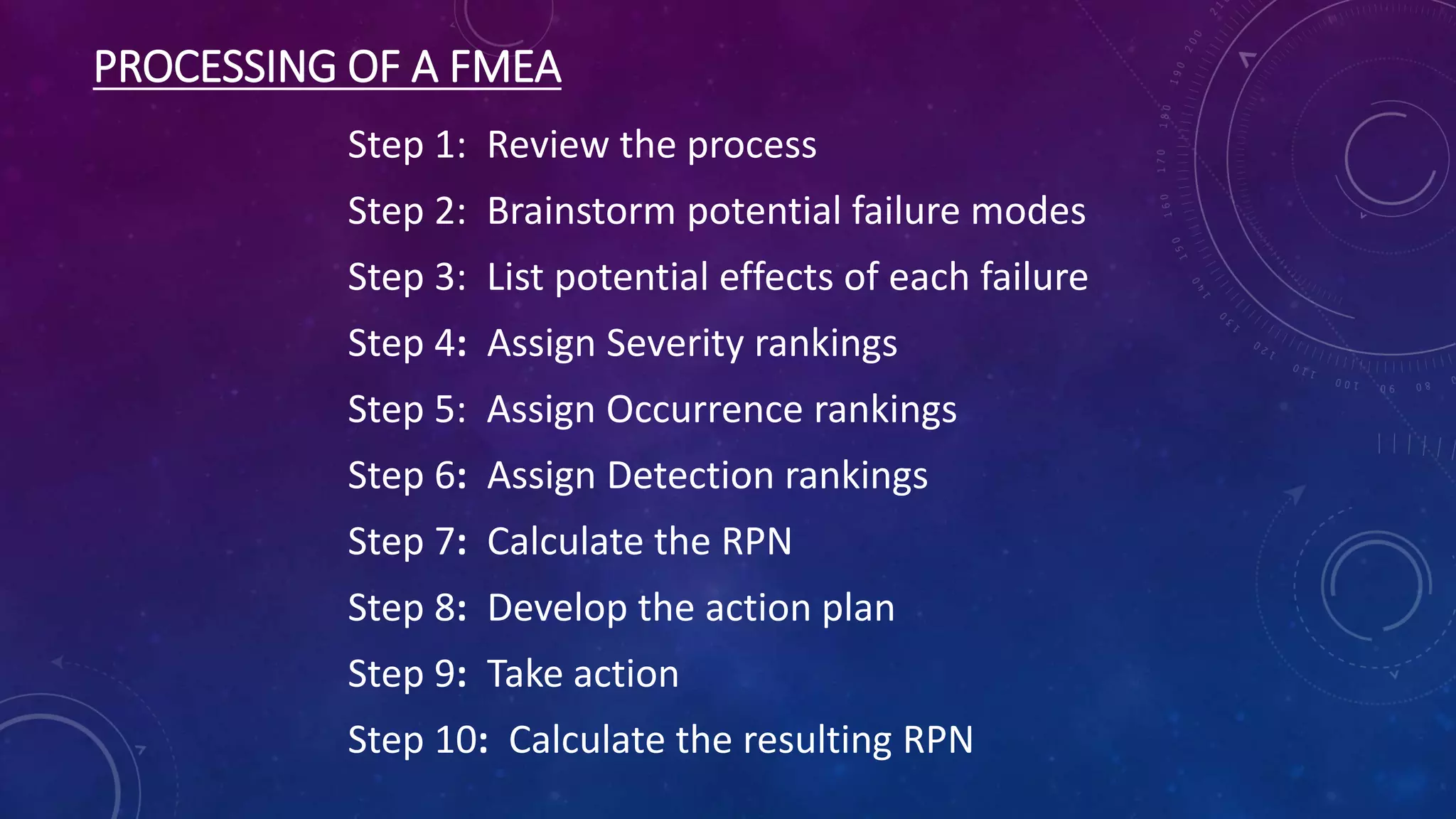 PROCESSING OF A FMEA

Step 1: Review the process

Step 2: Brainstorm potential failure modes

Step 3: List potential effects of each failure

Step 4: Assign Severity rankings

Step 5: Assign Occurrence rankings

Step 6: Assign Detection rankings

Step 7: Calculate the RPN

Step 8: Develop the action plan

Step 9: Take action

Step 10: Calculate the resulting RPN